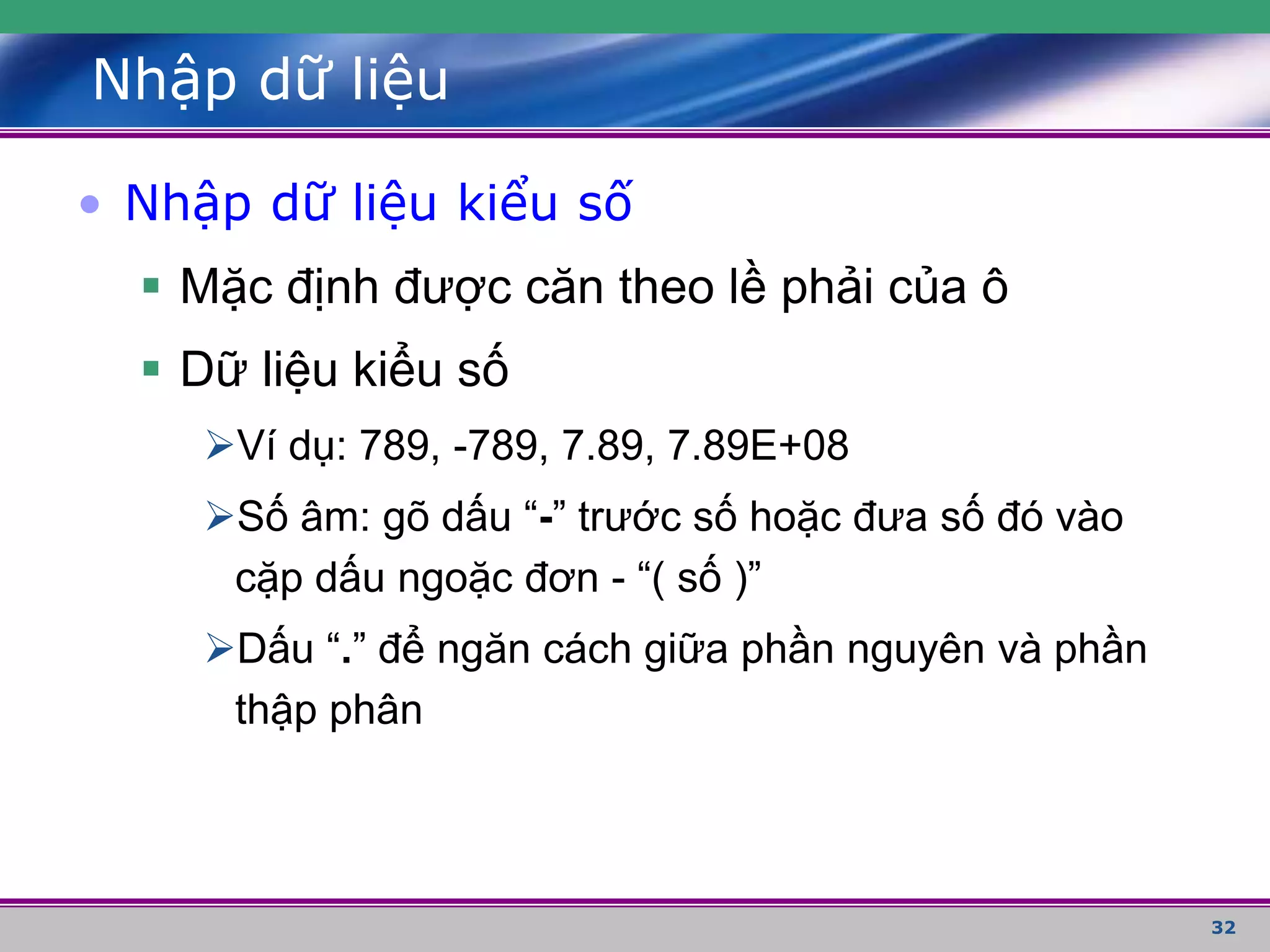 Nhập dữ liệu

• Nhập dữ liệu kiểu số

▪ Mặc định được căn theo lề phải của ô

▪ Dữ liệu kiểu số

➢Ví dụ: 789, -789, 7.89, 7.89E+08

➢Số âm: gõ dấu “-” trước số hoặc đưa số đó vào cặp dấu ngoặc đơn - “( số )”

➢Dấu “.” để ngăn cách giữa phần nguyên và phần thập phân

32